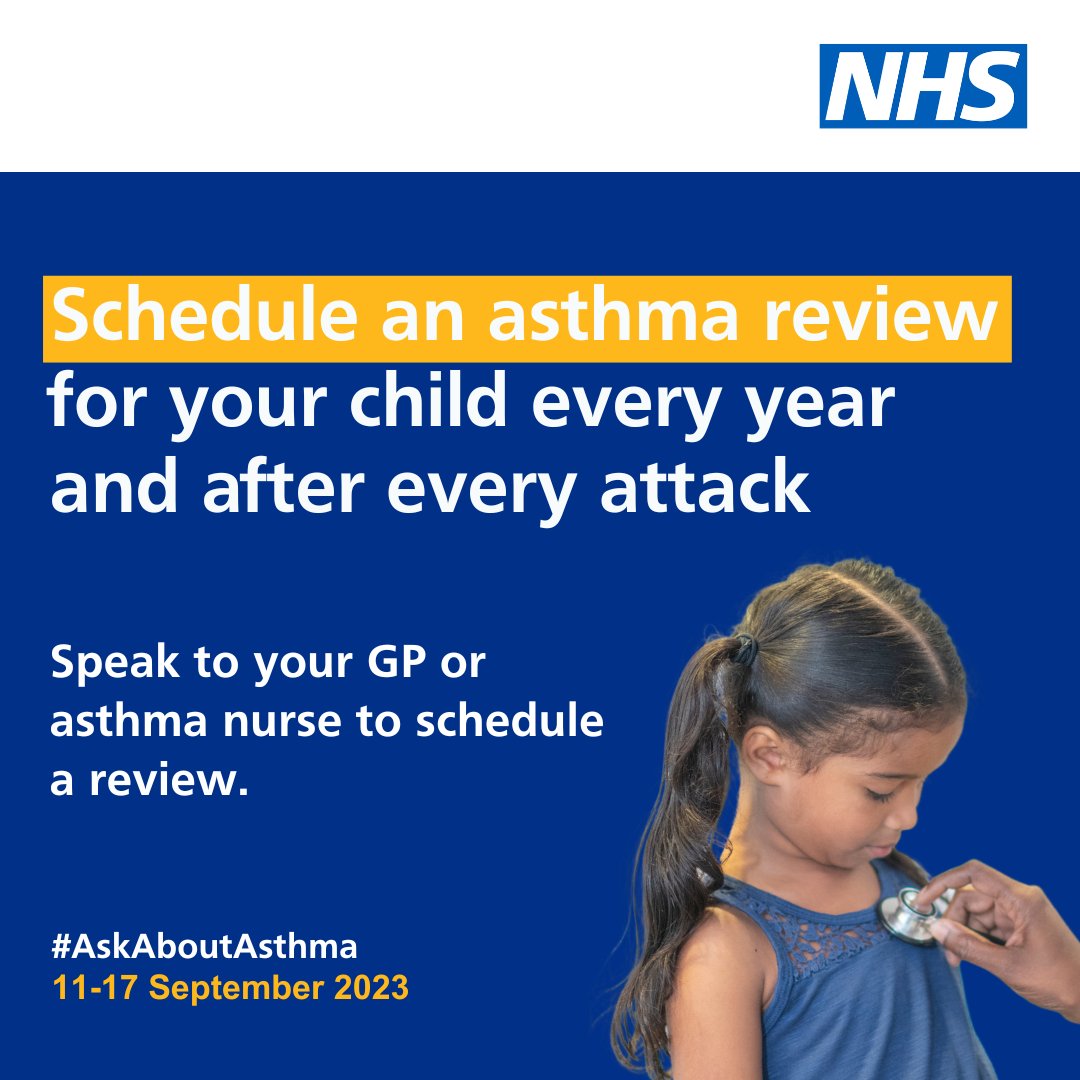 NHS

Schedule an asthma review for your child every year and after every attack

Speak to your GP or asthma nurse to schedule a review.

#AskAboutAsthma
11-17 September 2023